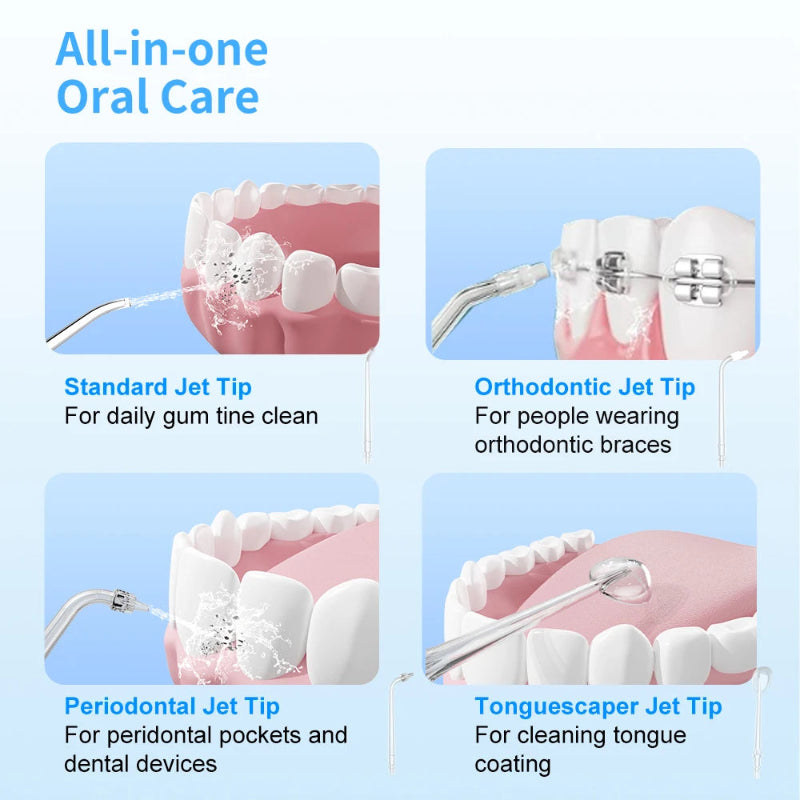 All-in-one Oral Care

Standard Jet Tip
For daily gum tine clean

Orthodontic Jet Tip
For people wearing orthodontic braces

Periodontal Jet Tip
For peridontal pockets and dental devices

Tonguescaper Jet Tip
For cleaning tongue coating